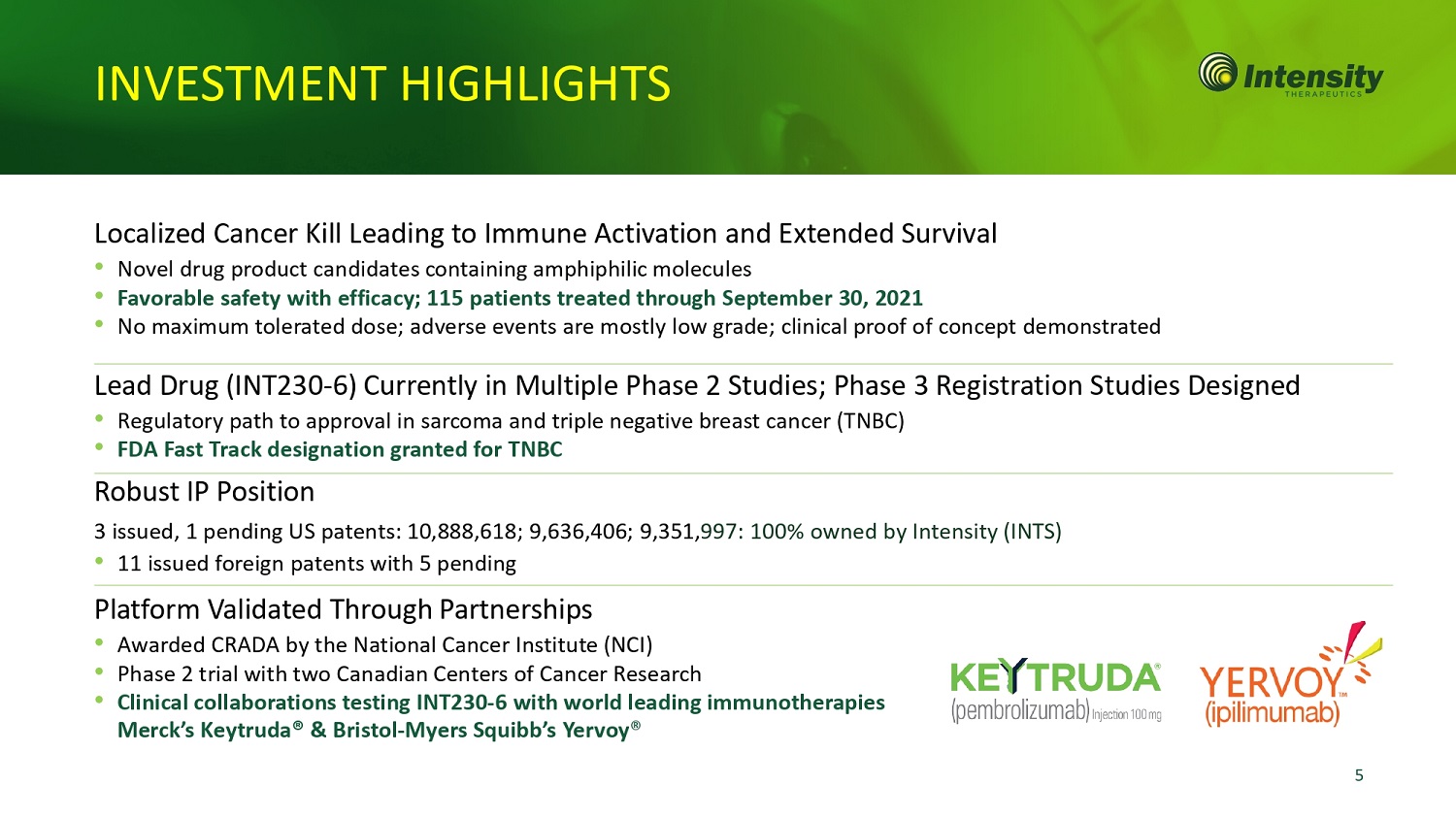 INVESTMENT HIGHLIGHTS

Intensity THERAPEUTICS

Localized Cancer Kill Leading to Immune Activation and Extended Survival

• Novel drug product candidates containing amphiphilic molecules
• Favorable safety with efficacy; 115 patients treated through September 30, 2021
• No maximum tolerated dose; adverse events are mostly low grade; clinical proof of concept demonstrated

Lead Drug (INT230-6) Currently in Multiple Phase 2 Studies; Phase 3 Registration Studies Designed

• Regulatory path to approval in sarcoma and triple negative breast cancer (TNBC)
• FDA Fast Track designation granted for TNBC

Robust IP Position

3 issued, 1 pending US patents: 10,888,618; 9,636,406; 9,351,997: 100% owned by Intensity (INTS)

• 11 issued foreign patents with 5 pending

Platform Validated Through Partnerships

• Awarded CRADA by the National Cancer Institute (NCI)
• Phase 2 trial with two Canadian Centers of Cancer Research
• Clinical collaborations testing INT230-6 with world leading immunotherapies Merck's Keytruda® & Bristol-Myers Squibb's Yervoy®

KEYTRUDA® (pembrolizumab) Injection 100 mg

YERVOY™ (ipilimumab)

5